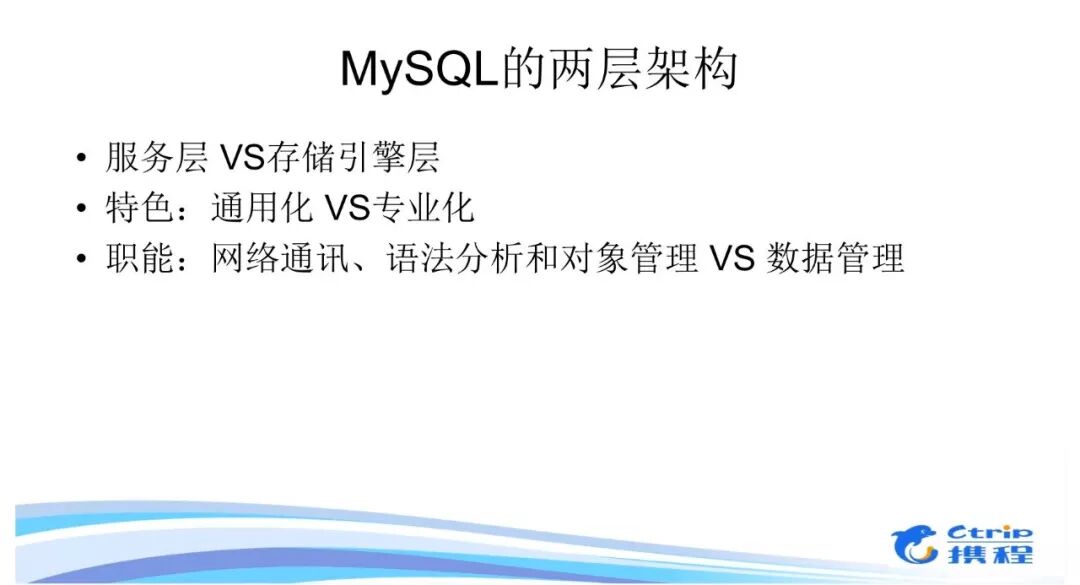 MySQL的两层架构

• 服务层 VS存储引擎层
• 特色：通用化 VS专业化
• 职能：网络通讯、语法分析和对象管理 VS 数据管理

Ctrip 携程